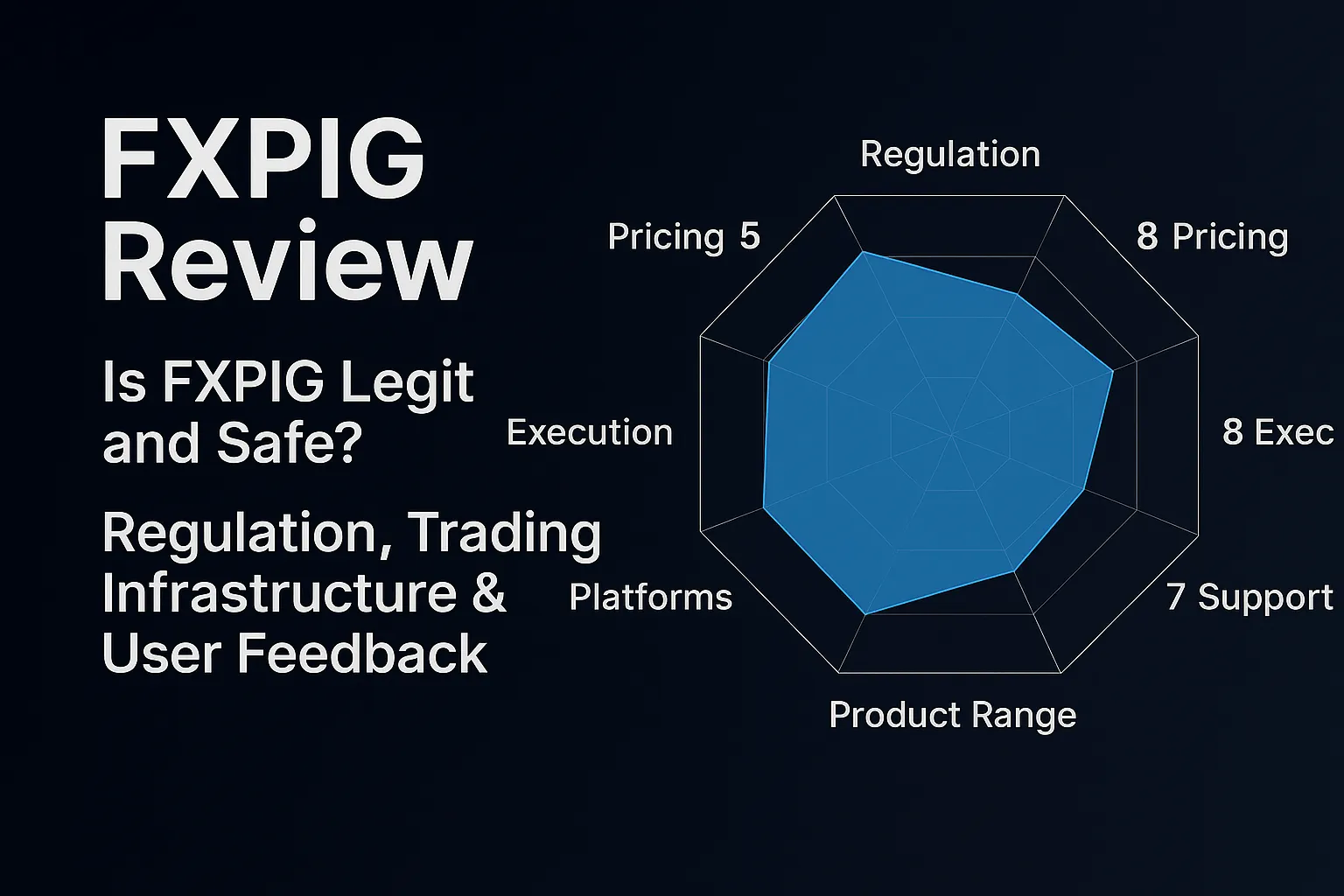 FXPIG Review

Is FXPIG Legit and Safe?

Regulation, Trading Infrastructure & User Feedback

Regulation

Pricing 5

8 Pricing

Execution

8 Exec

Platforms

7 Support

Product Range